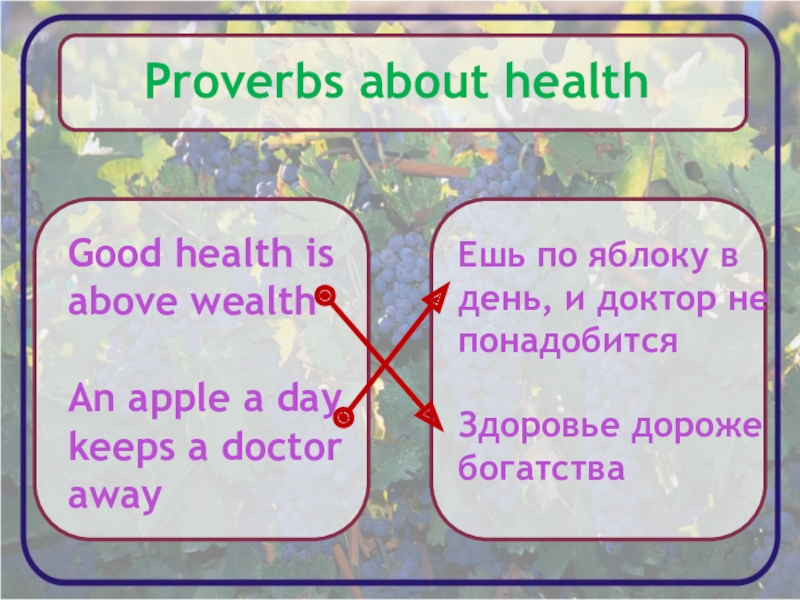 Proverbs about health

Good health is above wealth

An apple a day keeps a doctor away

Ешь по яблоку в день, и доктор не понадобится

Здоровье дороже богатства